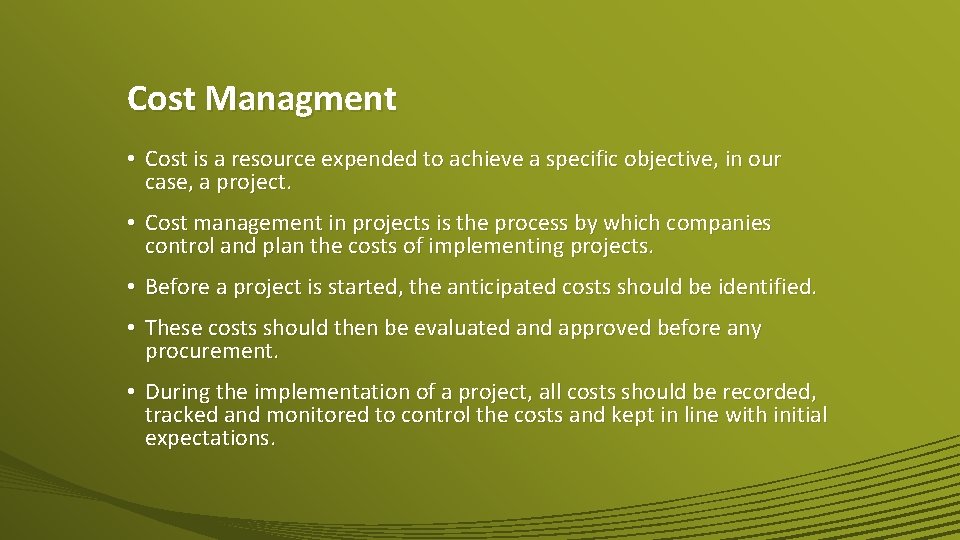 Cost Managment

• Cost is a resource expended to achieve a specific objective, in our case, a project.

• Cost management in projects is the process by which companies control and plan the costs of implementing projects.

• Before a project is started, the anticipated costs should be identified.

• These costs should then be evaluated and approved before any procurement.

• During the implementation of a project, all costs should be recorded, tracked and monitored to control the costs and kept in line with initial expectations.